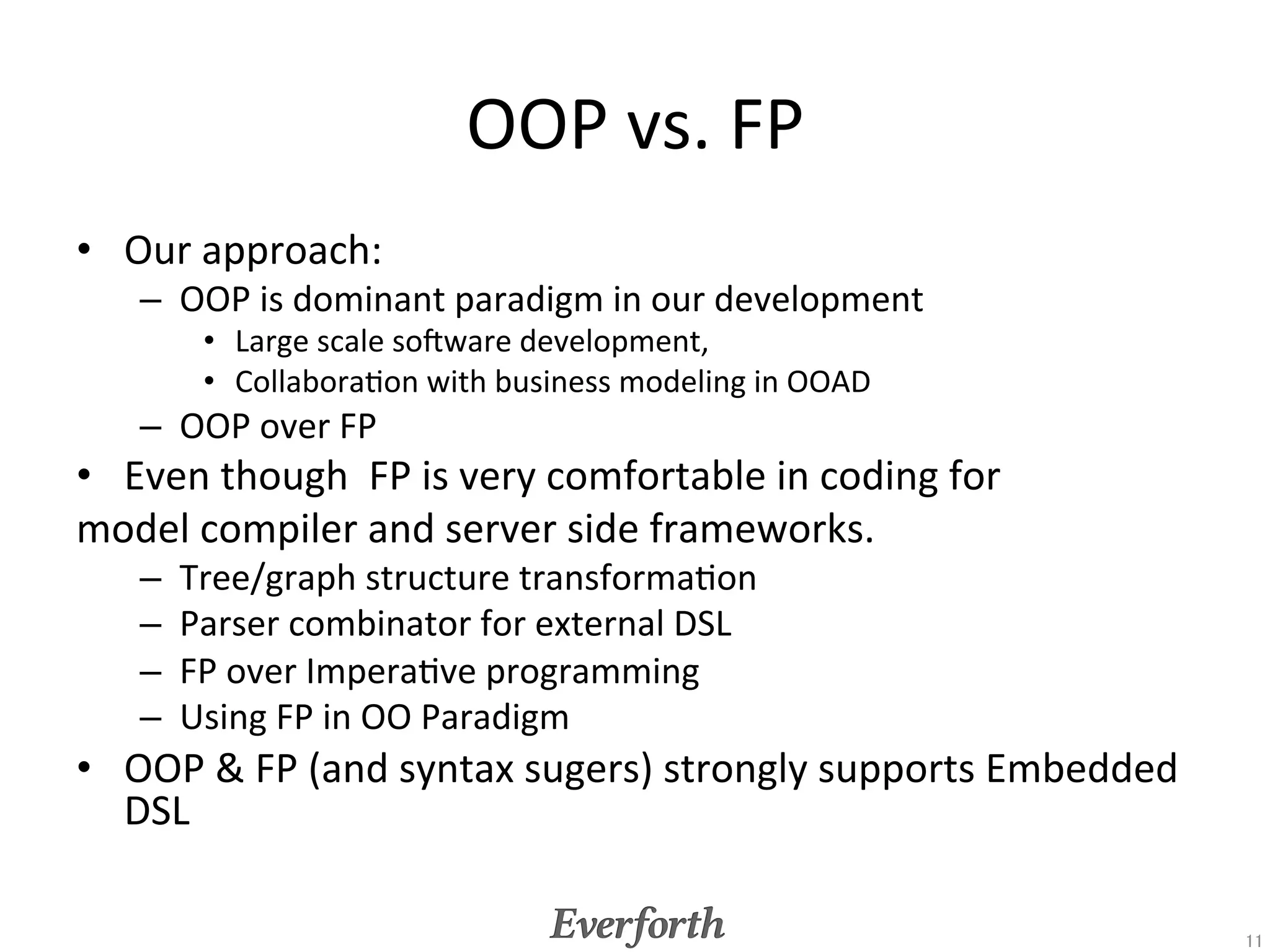 OOP vs. FP

• Our approach:
– OOP is dominant paradigm in our development
• Large scale software development,
• Collaboration with business modeling in OOAD
– OOP over FP
• Even though FP is very comfortable in coding for model compiler and server side frameworks.
– Tree/graph structure transformation
– Parser combinator for external DSL
– FP over Imperative programming
– Using FP in OO Paradigm
• OOP & FP (and syntax sugers) strongly supports Embedded DSL

Everforth

11